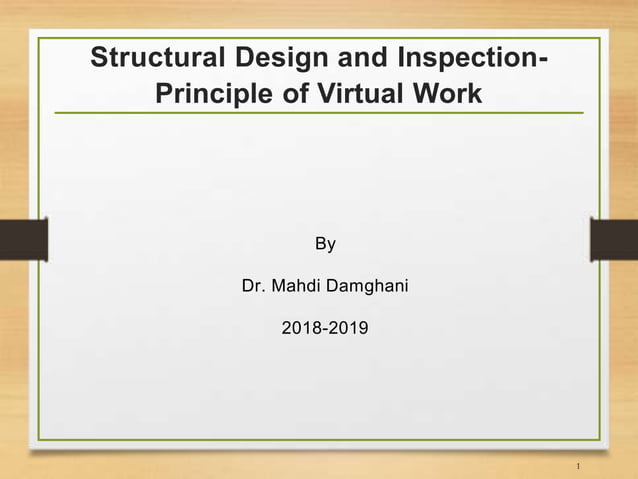 Structural Design and Inspection-Principle of Virtual Work

By

Dr. Mahdi Damghani

2018-2019

1